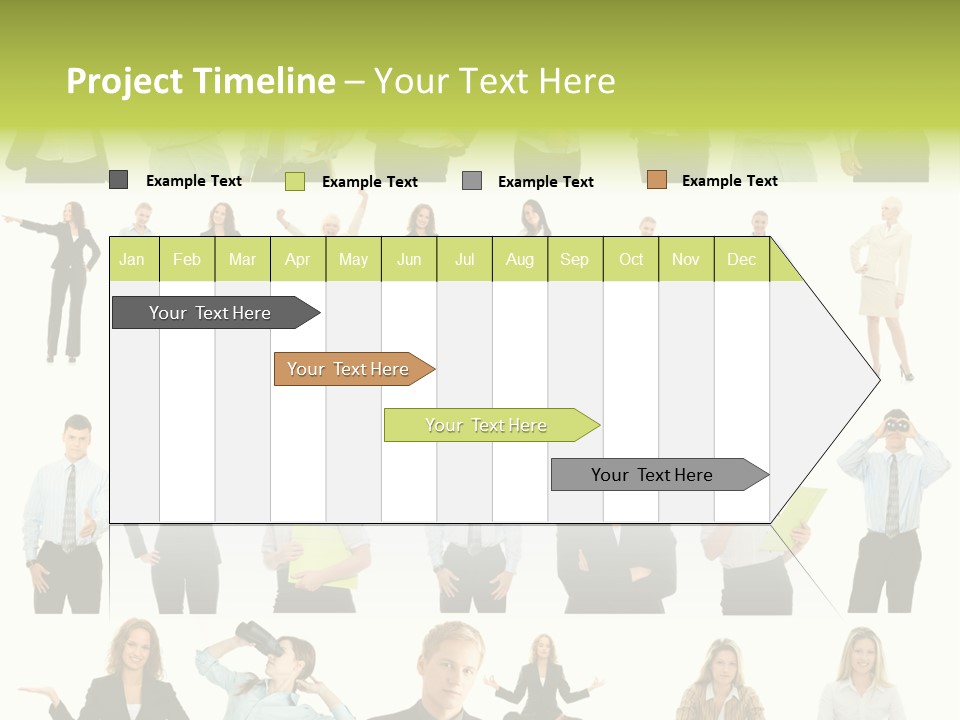 Project Timeline – Your Text Here

Example Text

Example Text

Example Text

Example Text

| Jan | Feb | Mar | Apr | May | Jun | Jul | Aug | Sep | Oct | Nov | Dec |
|---|---|---|---|---|---|---|---|---|---|---|---|

Your Text Here

Your Text Here

Your Text Here

Your Text Here